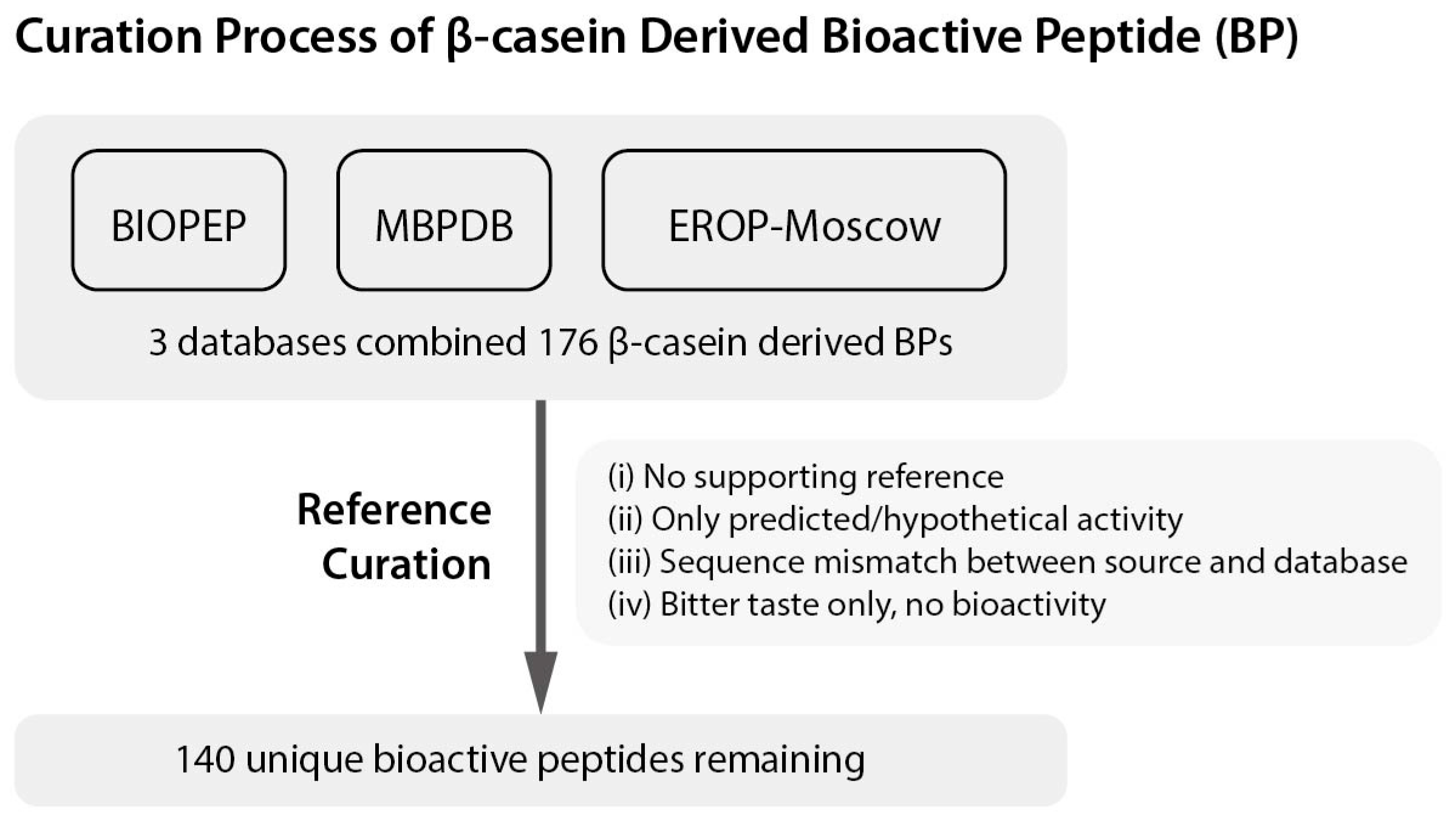 Curation Process of β-casein Derived Bioactive Peptide (BP)

BIOPEP

MBPDB

EROP-Moscow

3 databases combined 176 β-casein derived BPs

Reference Curation

(i) No supporting reference
(ii) Only predicted/hypothetical activity
(iii) Sequence mismatch between source and database
(iv) Bitter taste only, no bioactivity

140 unique bioactive peptides remaining